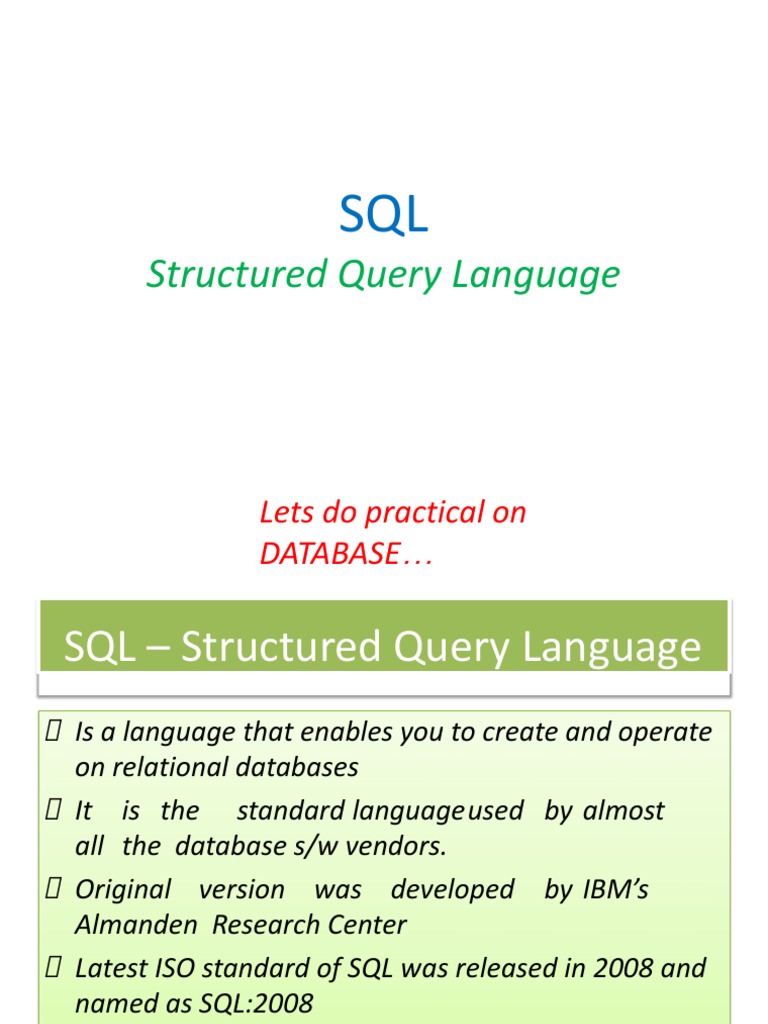 SQL
Structured Query Language

Lets do practical on DATABASE…

SQL – Structured Query Language

 Is a language that enables you to create and operate on relational databases
 It is the standard language used by almost all the database s/w vendors.
 Original version was developed by IBM's Almanden Research Center
 Latest ISO standard of SQL was released in 2008 and named as SQL:2008